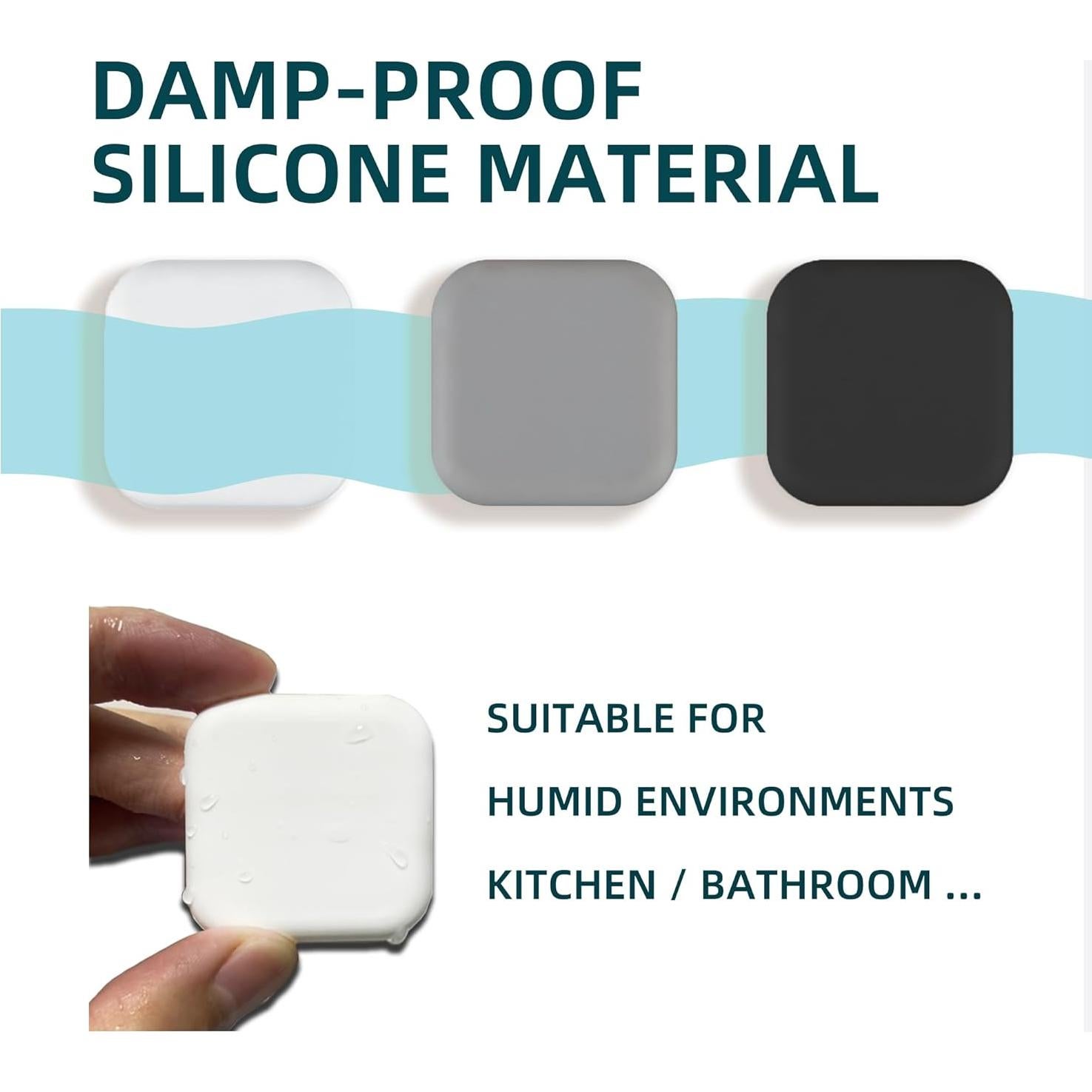 DAMP-PROOF
SILICONE MATERIAL

SUITABLE FOR

HUMID ENVIRONMENTS

KITCHEN / BATHROOM ...